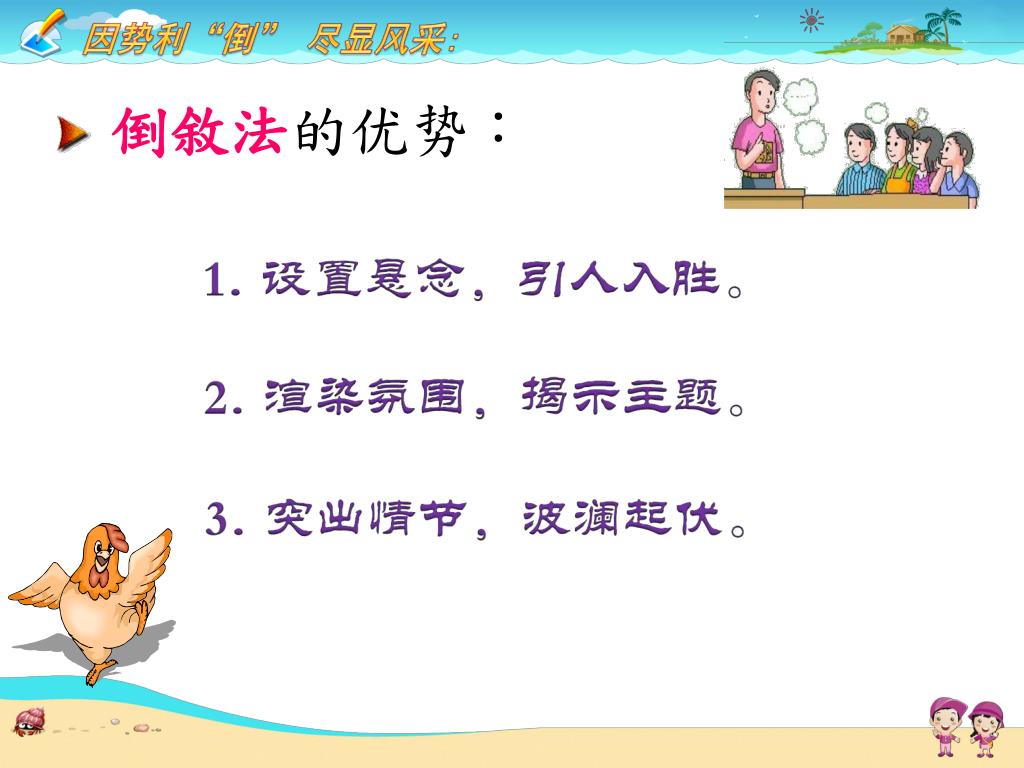 因势利“倒” 尽显风采:

倒叙法的优势：

1. 设置悬念，引人入胜。

2. 渲染氛围，揭示主题。

3. 突出情节，波澜起伏。